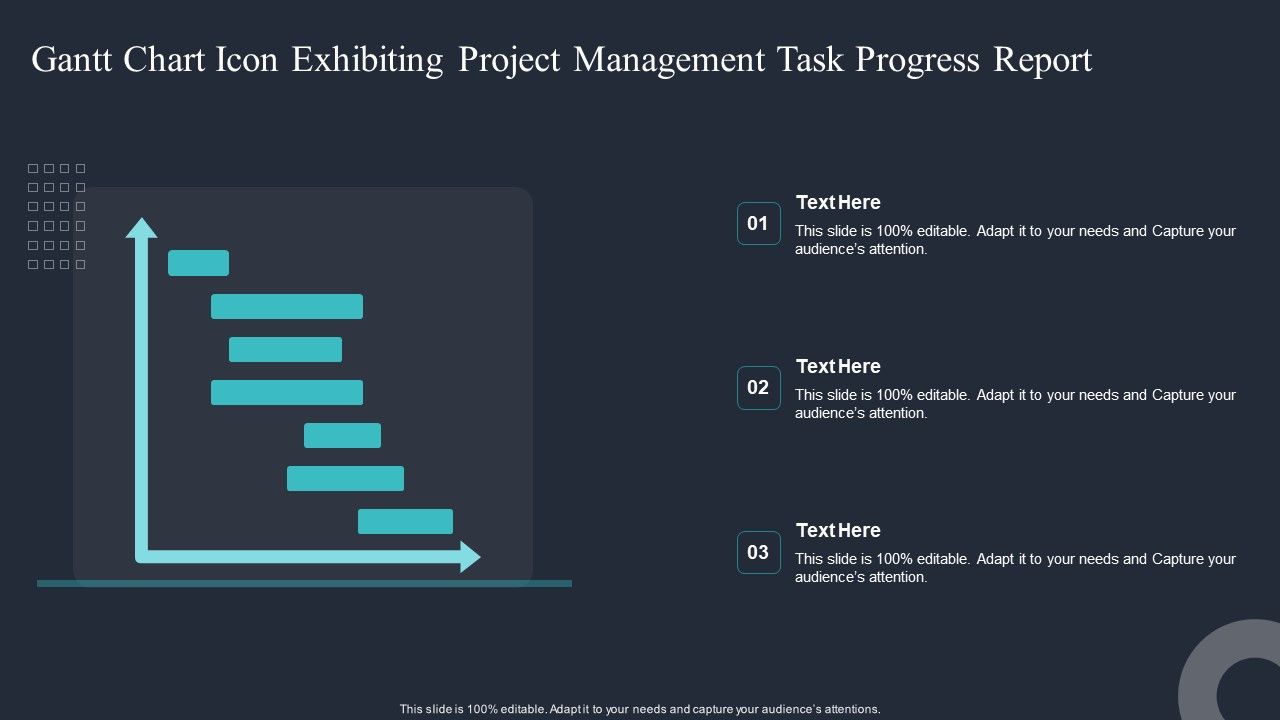 Gantt Chart Icon Exhibiting Project Management Task Progress Report

01
Text Here
This slide is 100% editable. Adapt it to your needs and Capture your audience's attention.

02
Text Here
This slide is 100% editable. Adapt it to your needs and Capture your audience's attention.

03
Text Here
This slide is 100% editable. Adapt it to your needs and Capture your audience's attention.

This slide is 100% editable. Adapt it to your needs and capture your audience's attentions.